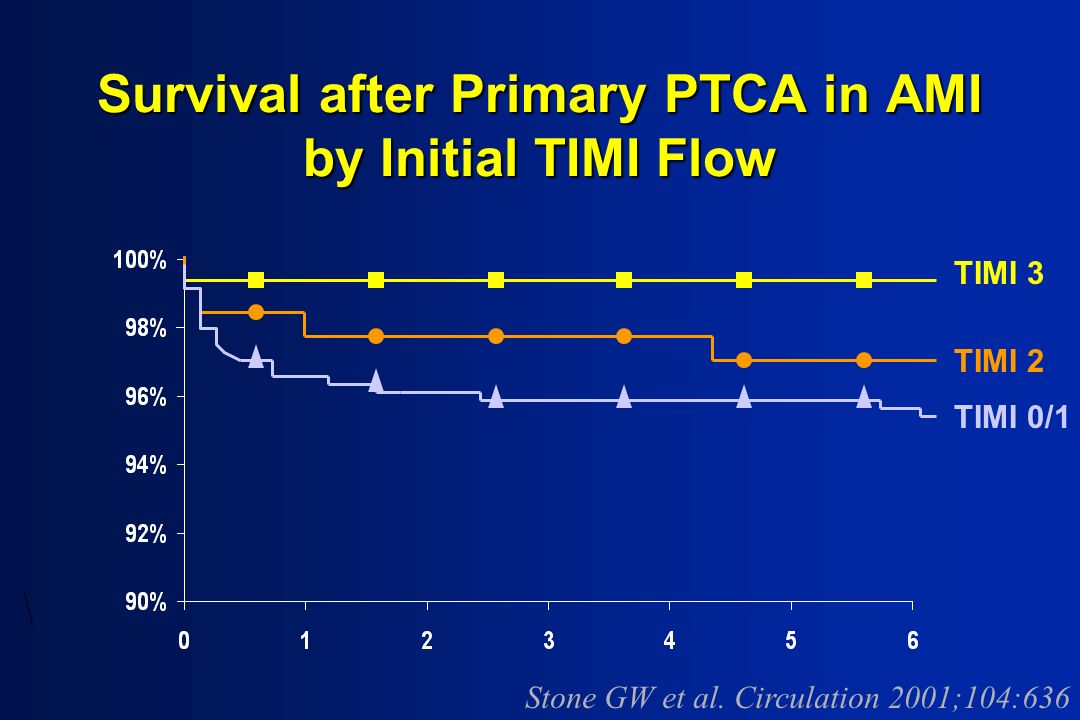 Survival after Primary PTCA in AMI by Initial TIMI Flow

100%
98%
96%
94%
92%
90%

0
1
2
3
4
5
6

TIMI 3
TIMI 2
TIMI 0/1

Stone GW et al. Circulation 2001;104:636